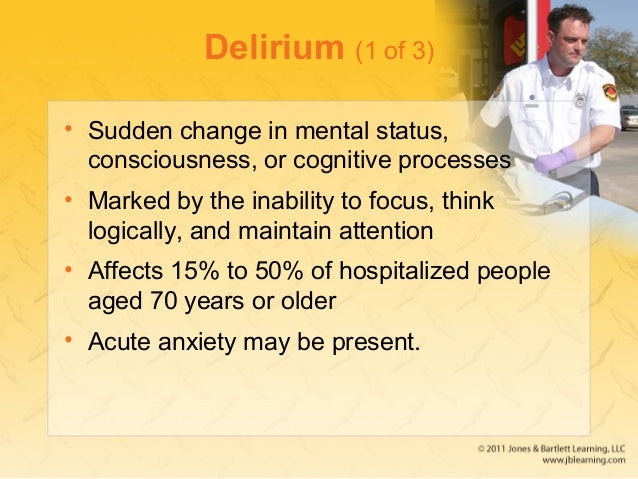 Delirium (1 of 3)

• Sudden change in mental status, consciousness, or cognitive processes
• Marked by the inability to focus, think logically, and maintain attention
• Affects 15% to 50% of hospitalized people aged 70 years or older
• Acute anxiety may be present.

© 2011 Jones & Bartlett Learning, LLC
www.jblearning.com